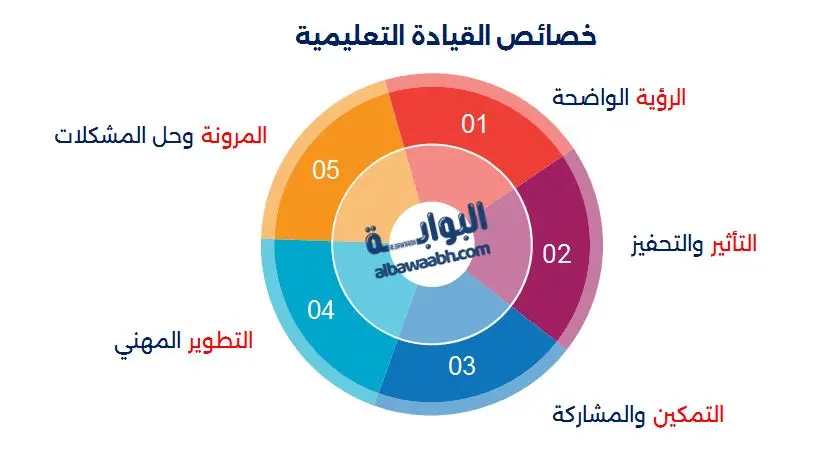 خصائص القيادة التعليمية

01
الرؤية الواضحة

02
التأثير والتحفيز

03
التمكين والمشاركة

04
التطوير المهني

05
المرونة وحل المشكلات

البوابة
albawaabh.com